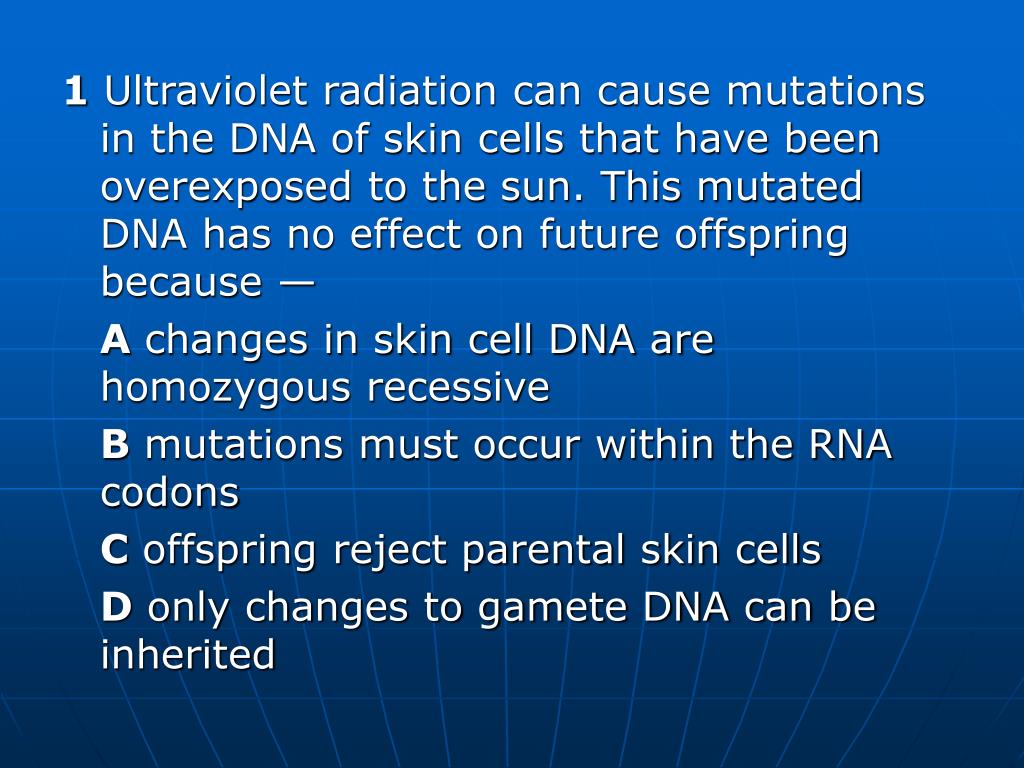 1 Ultraviolet radiation can cause mutations in the DNA of skin cells that have been overexposed to the sun. This mutated DNA has no effect on future offspring because —

A changes in skin cell DNA are homozygous recessive

B mutations must occur within the RNA codons

C offspring reject parental skin cells

D only changes to gamete DNA can be inherited